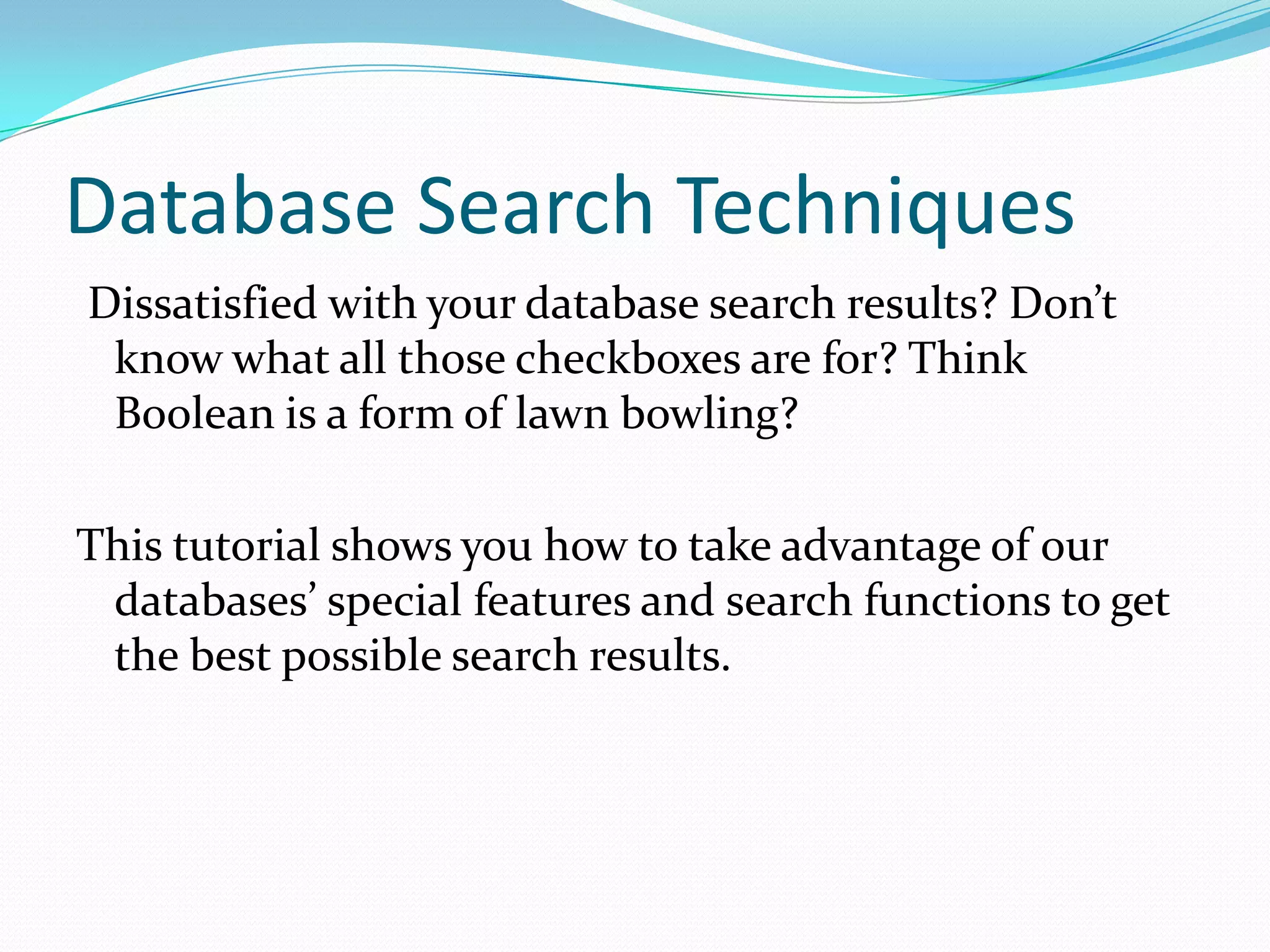 Database Search Techniques

Dissatisfied with your database search results? Don’t know what all those checkboxes are for? Think Boolean is a form of lawn bowling?

This tutorial shows you how to take advantage of our databases’ special features and search functions to get the best possible search results.